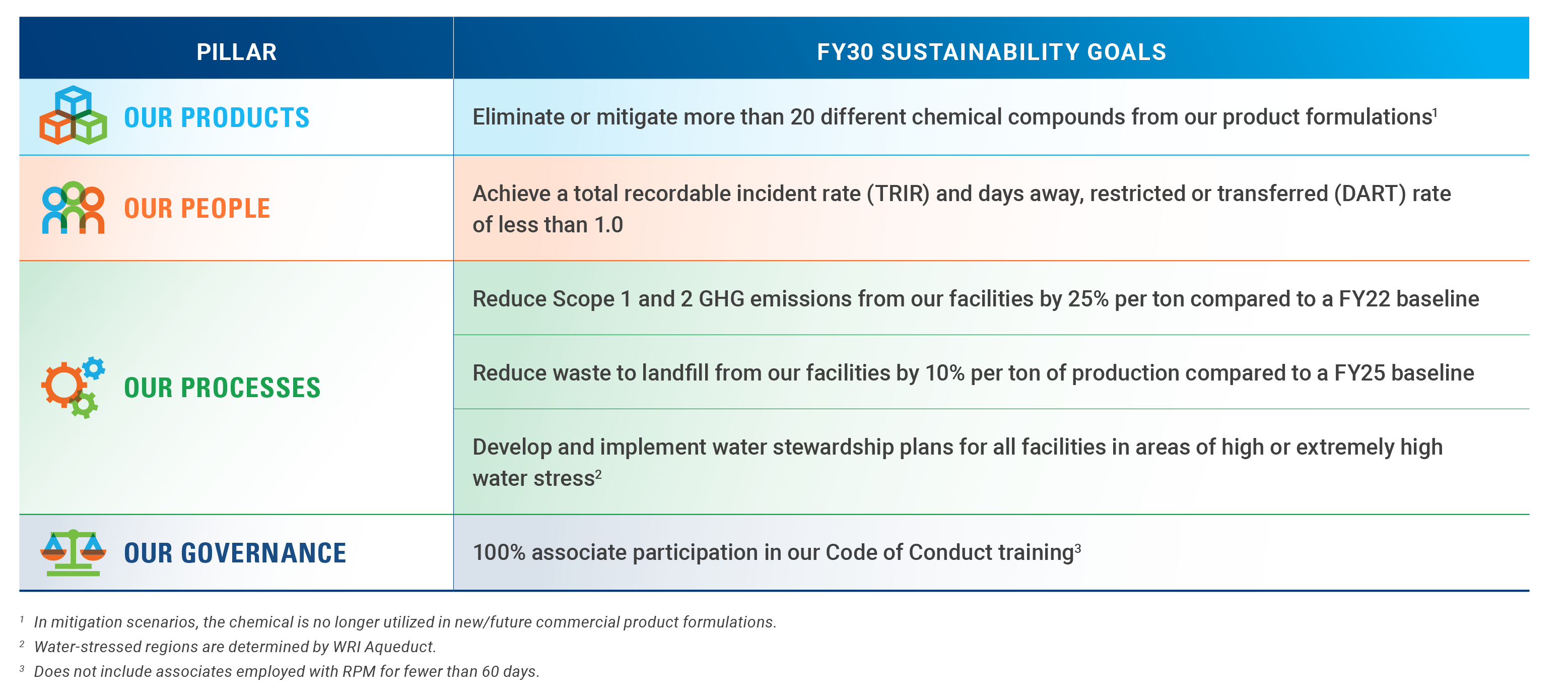 | PILLAR | FY30 SUSTAINABILITY GOALS |
|---|---|
| OUR PRODUCTS | Eliminate or mitigate more than 20 different chemical compounds from our product formulations$^1$ |
| OUR PEOPLE | Achieve a total recordable incident rate (TRIR) and days away, restricted or transferred (DART) rate of less than 1.0 |
| OUR PROCESSES | Reduce Scope 1 and 2 GHG emissions from our facilities by 25% per ton compared to a FY22 baseline |
| | Reduce waste to landfill from our facilities by 10% per ton of production compared to a FY25 baseline |
| | Develop and implement water stewardship plans for all facilities in areas of high or extremely high water stress$^2$ |
| OUR GOVERNANCE | 100% associate participation in our Code of Conduct training$^3$ |

$^1$ In mitigation scenarios, the chemical is no longer utilized in new/future commercial product formulations.
$^2$ Water-stressed regions are determined by WRI Aqueduct.
$^3$ Does not include associates employed with RPM for fewer than 60 days.